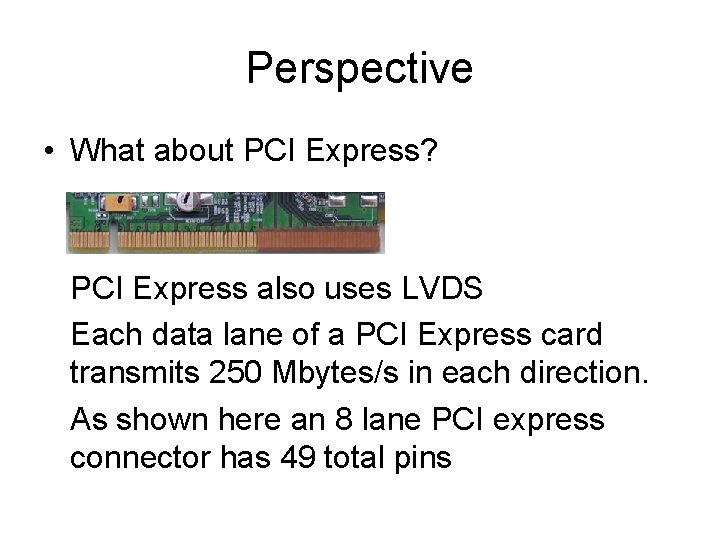 Perspective

• What about PCI Express?

PCI Express also uses LVDS

Each data lane of a PCI Express card transmits 250 Mbytes/s in each direction.

As shown here an 8 lane PCI express connector has 49 total pins